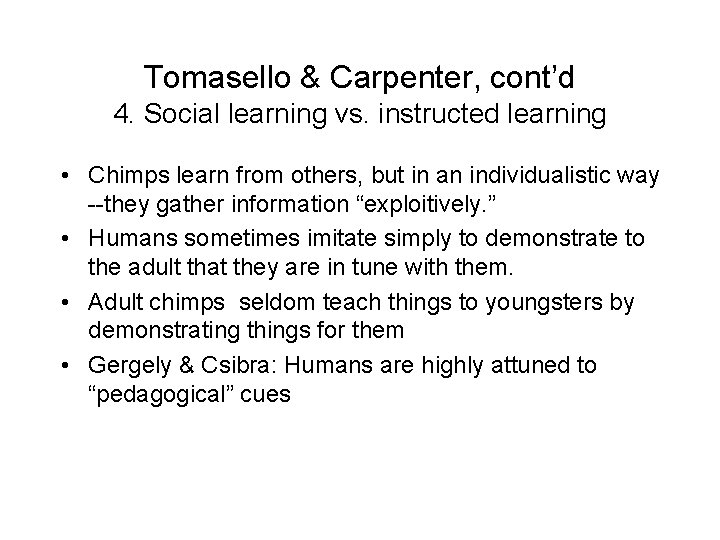 Tomasello & Carpenter, cont’d
4. Social learning vs. instructed learning

• Chimps learn from others, but in an individualistic way --they gather information “exploitively.”
• Humans sometimes imitate simply to demonstrate to the adult that they are in tune with them.
• Adult chimps seldom teach things to youngsters by demonstrating things for them
• Gergely & Csibra: Humans are highly attuned to “pedagogical” cues